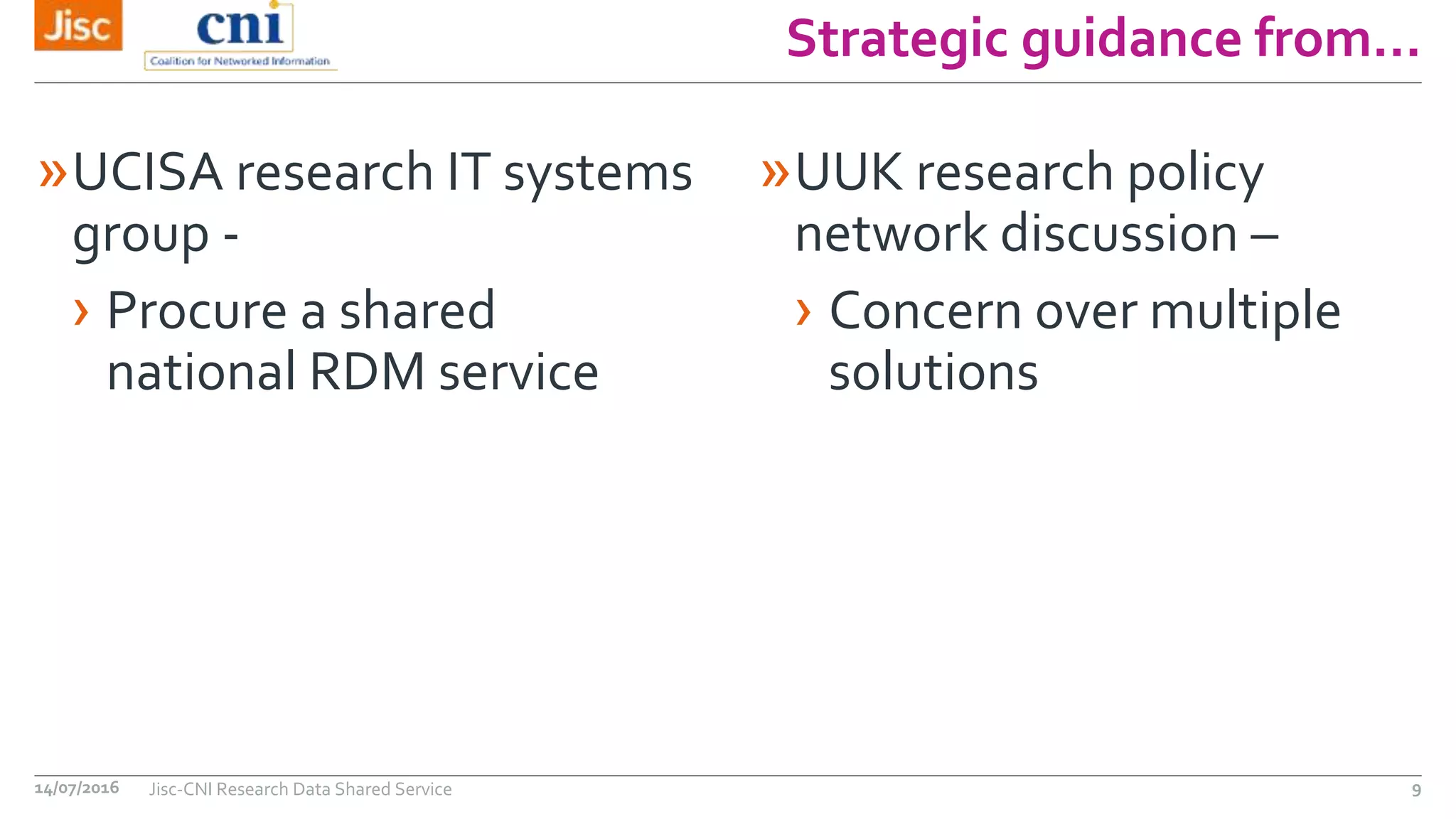 Jisc cni Coalition for Networked Information

Strategic guidance from…

» UCISA research IT systems group -

› Procure a shared national RDM service

» UUK research policy network discussion –

› Concern over multiple solutions

14/07/2016 Jisc-CNI Research Data Shared Service 9